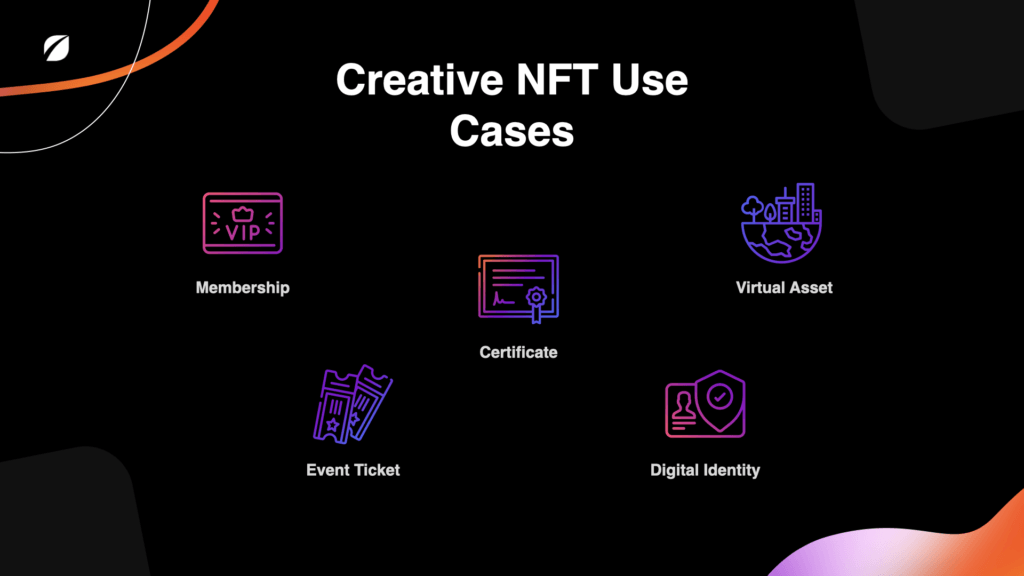 Creative NFT Use Cases

VIP

Membership

Certificate

Virtual Asset

Event Ticket

Digital Identity